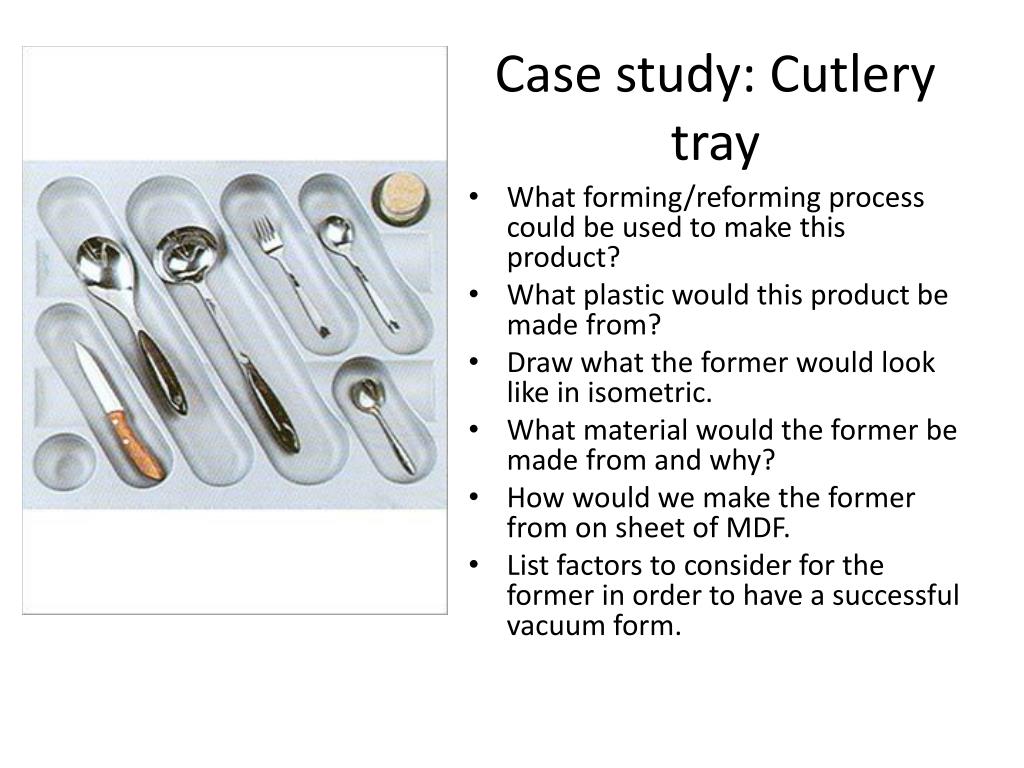 Case study: Cutlery tray

• What forming/reforming process could be used to make this product?
• What plastic would this product be made from?
• Draw what the former would look like in isometric.
• What material would the former be made from and why?
• How would we make the former from on sheet of MDF.
• List factors to consider for the former in order to have a successful vacuum form.